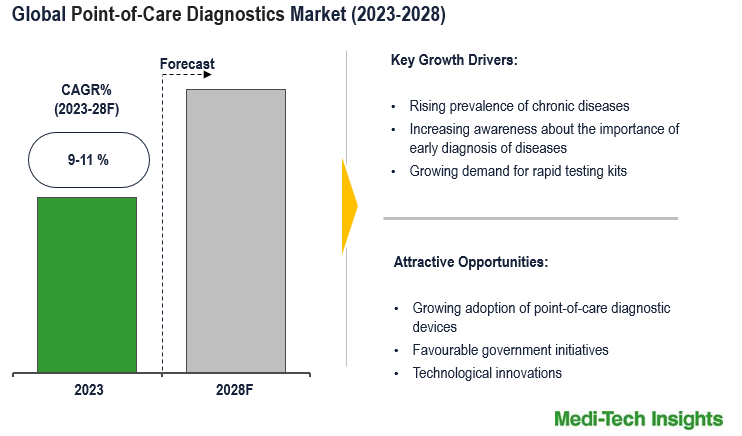 Global Point-of-Care Diagnostics Market (2023-2028)

Forecast

CAGR% (2023-28F)

9-11 %

2023

2028F

Key Growth Drivers:

• Rising prevalence of chronic diseases
• Increasing awareness about the importance of early diagnosis of diseases
• Growing demand for rapid testing kits

Attractive Opportunities:

• Growing adoption of point-of-care diagnostic devices
• Favourable government initiatives
• Technological innovations

Medi-Tech Insights